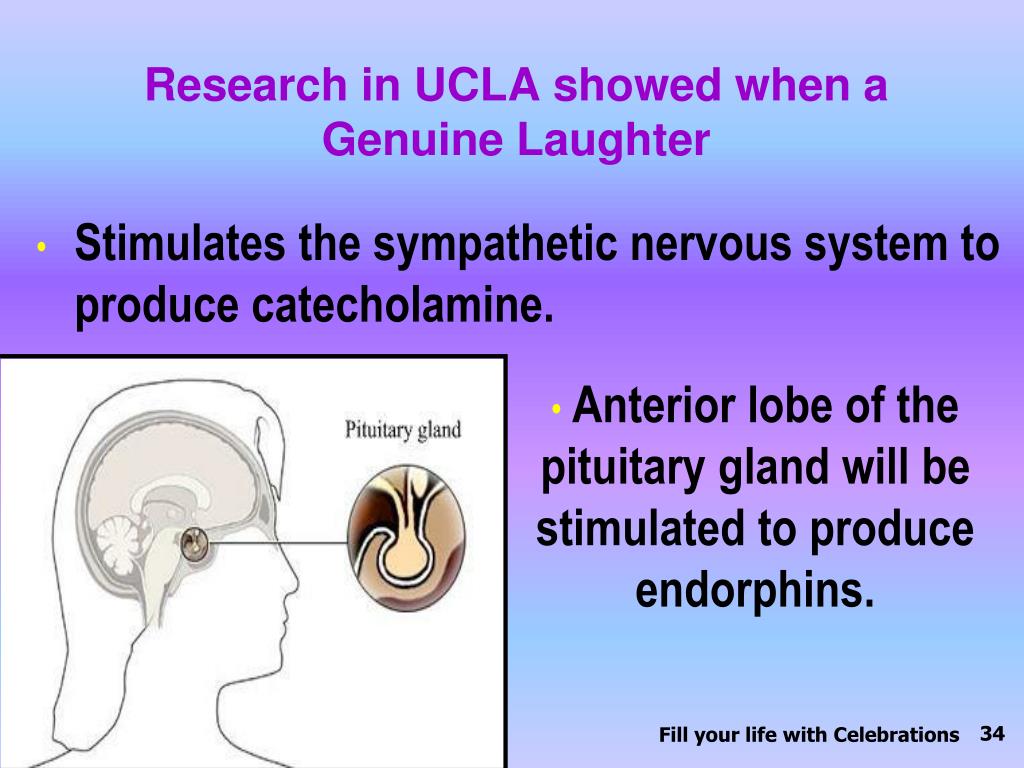 Research in UCLA showed when a Genuine Laughter

• Stimulates the sympathetic nervous system to produce catecholamine.

Pituitary gland

• Anterior lobe of the pituitary gland will be stimulated to produce endorphins.

Fill your life with Celebrations 34